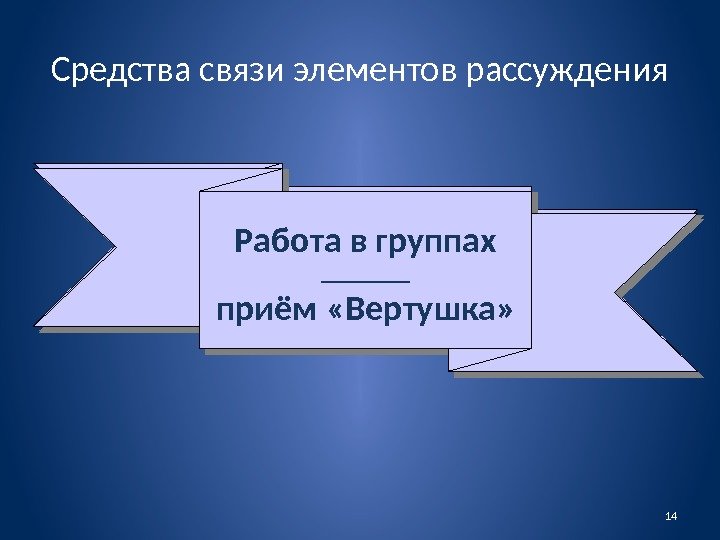 Средства связи элементов рассуждения

Работа в группах
______
приём «Вертушка»

14